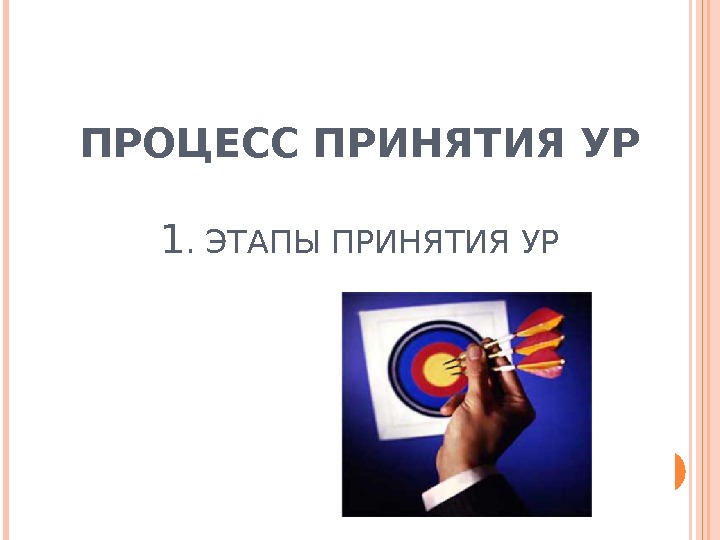 ПРОЦЕСС ПРИНЯТИЯ УР

1. ЭТАПЫ ПРИНЯТИЯ УР